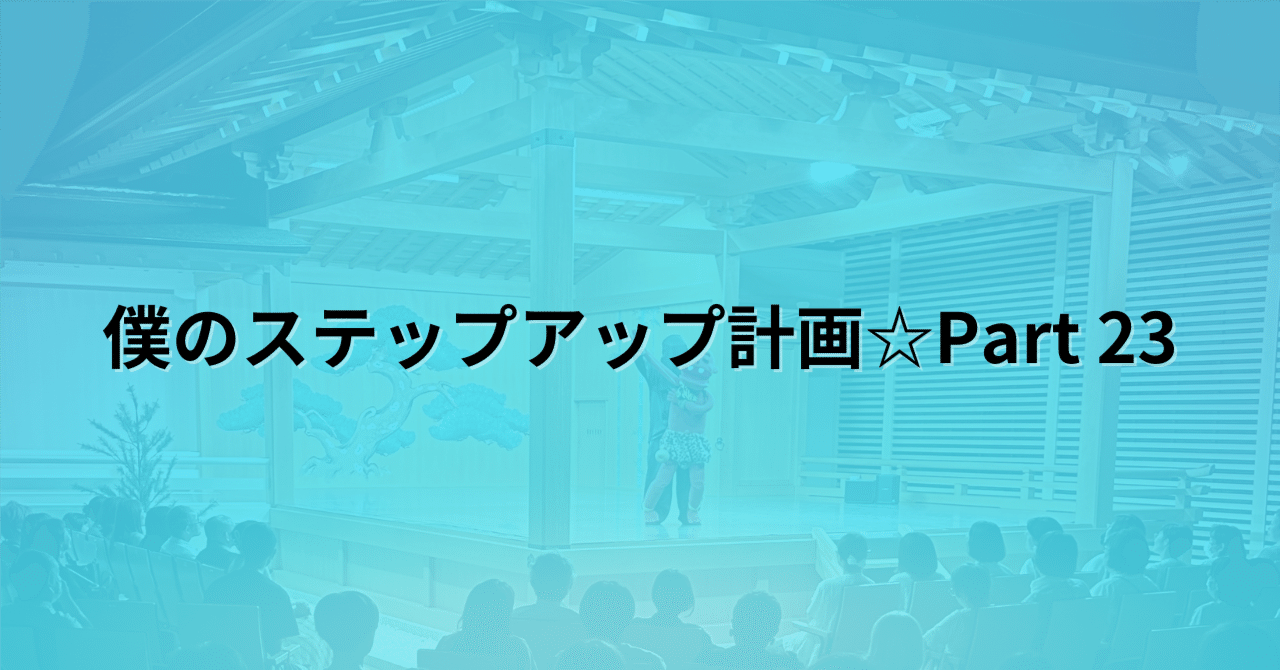 僕のステップアップ計画☆Part 23